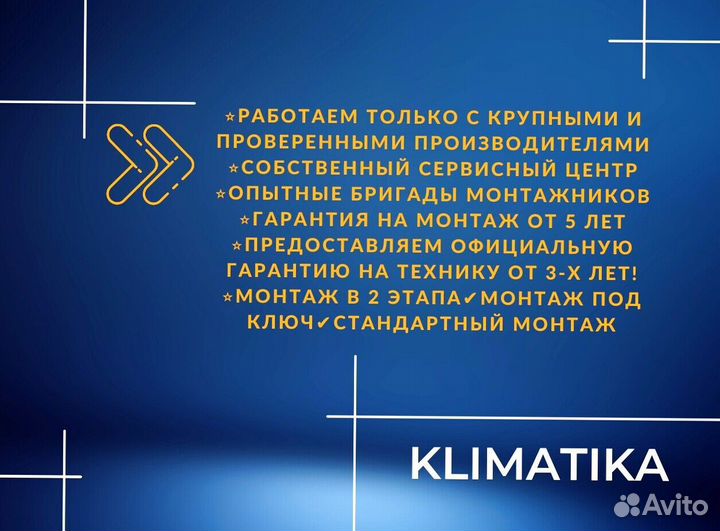 ⭐РАБОТАЕМ ТОЛЬКО С КРУПНЫМИ И ПРОВЕРЕННЫМИ ПРОИЗВОДИТЕЛЯМИ
⭐СОБСТВЕННЫЙ СЕРВИСНЫЙ ЦЕНТР
⭐ОПЫТНЫЕ БРИГАДЫ МОНТАЖНИКОВ
⭐ГАРАНТИЯ НА МОНТАЖ ОТ 5 ЛЕТ
⭐ПРЕДОСТАВЛЯЕМ ОФИЦИАЛЬНУЮ ГАРАНТИЮ НА ТЕХНИКУ ОТ 3-Х ЛЕТ!
⭐МОНТАЖ В 2 ЭТАПА✔МОНТАЖ ПОД КЛЮЧ✔СТАНДАРТНЫЙ МОНТАЖ

KLIMATIKA

Avito